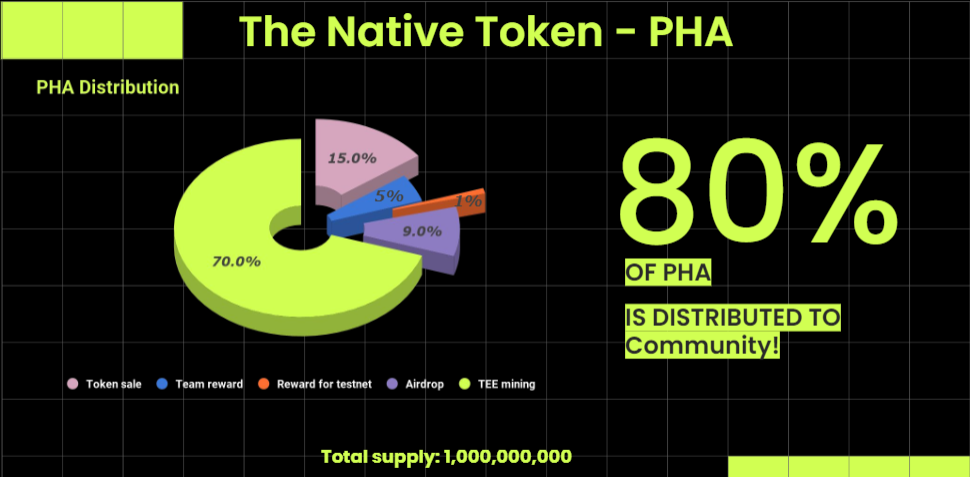 The Native Token - PHA

PHA Distribution

15.0%
5%
1%
9.0%
70.0%

Token sale
Team reward
Reward for testnet
Airdrop
TEE mining

80%
OF PHA
IS DISTRIBUTED TO
Community!

Total supply: 1,000,000,000